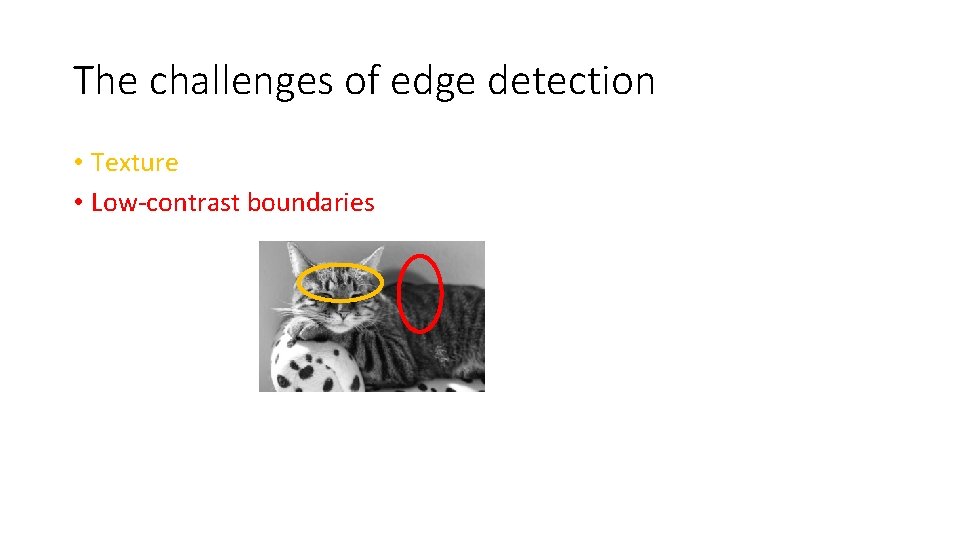 The challenges of edge detection

• Texture
• Low-contrast boundaries